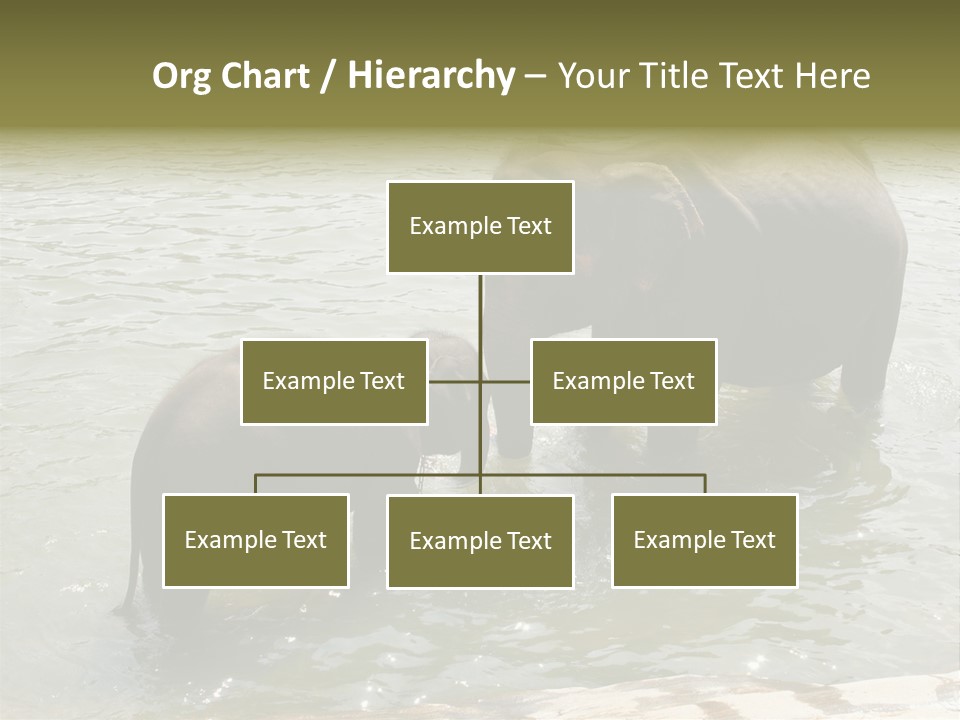 Org Chart / Hierarchy – Your Title Text Here

Example Text

Example Text

Example Text

Example Text

Example Text

Example Text